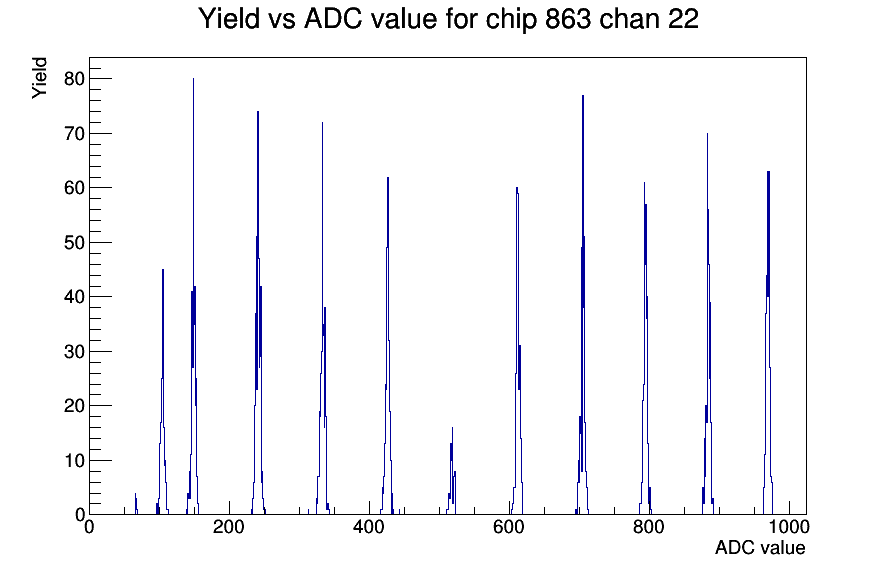 Yield vs ADC value for chip 863 chan 22

Yield

80
70
60
50
40
30
20
10
0

0
200
400
600
800
1000

ADC value